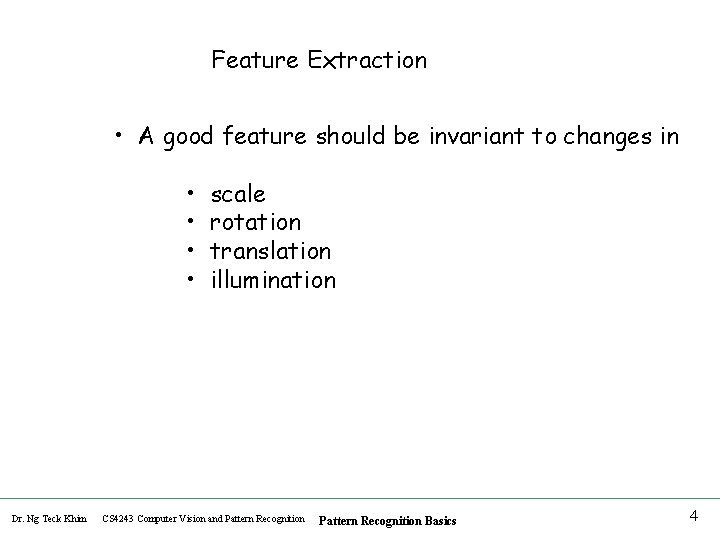 Feature Extraction

• A good feature should be invariant to changes in

• scale
• rotation
• translation
• illumination

Dr. Ng Teck Khim CS4243 Computer Vision and Pattern Recognition Pattern Recognition Basics 4